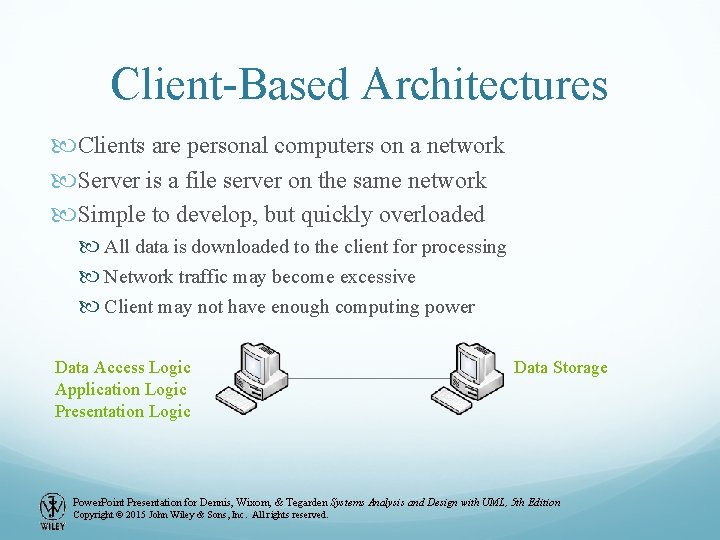 Client-Based Architectures

Clients are personal computers on a network

Server is a file server on the same network

Simple to develop, but quickly overloaded

All data is downloaded to the client for processing

Network traffic may become excessive

Client may not have enough computing power

Data Access Logic
Application Logic
Presentation Logic

Data Storage

WILEY

PowerPoint Presentation for Dennis, Wixom, & Tegarden Systems Analysis and Design with UML, 5th Edition
Copyright © 2015 John Wiley & Sons, Inc. All rights reserved.